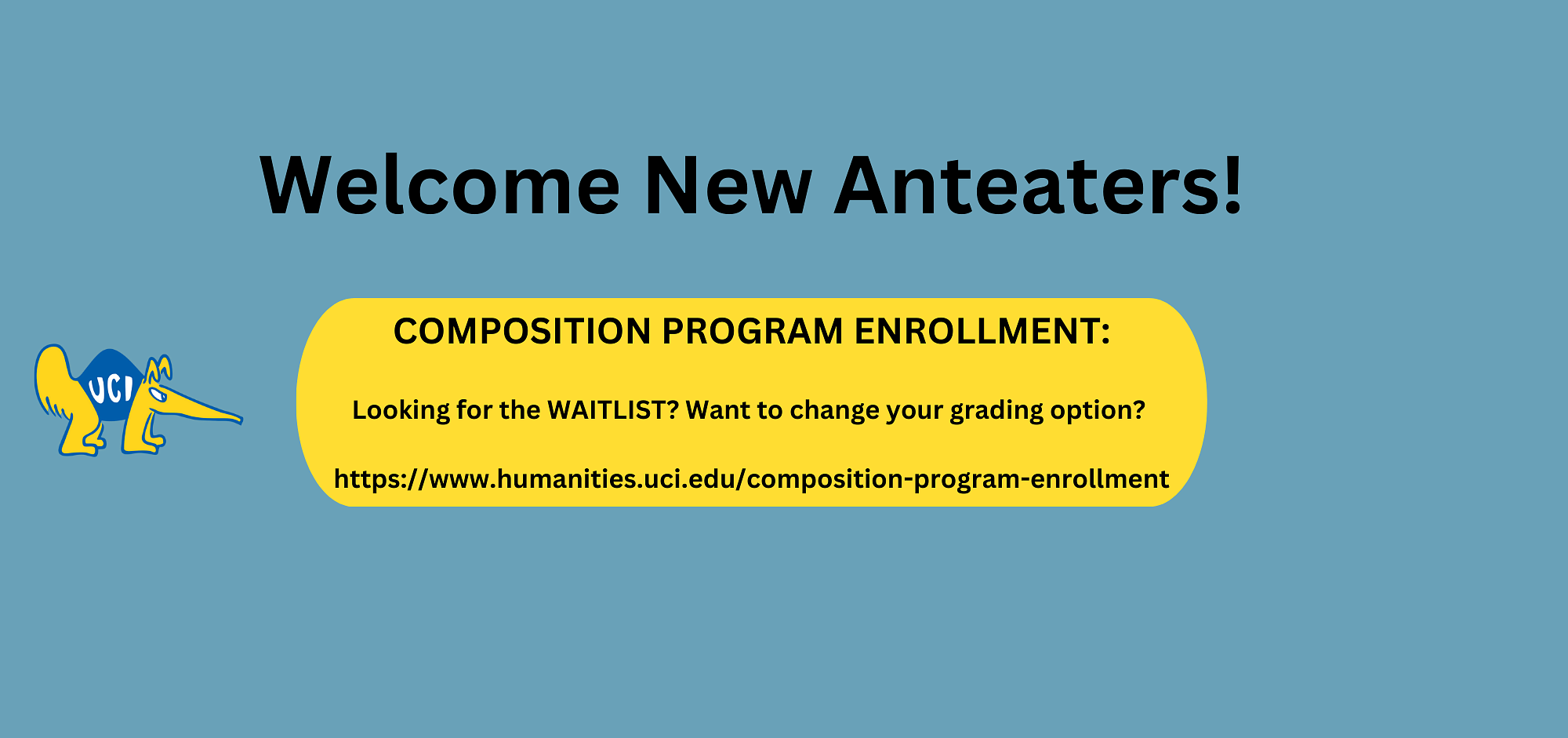 Welcome New Anteaters!

UCI

COMPOSITION PROGRAM ENROLLMENT:

Looking for the WAITLIST? Want to change your grading option?

https://www.humanities.uci.edu/composition-program-enrollment